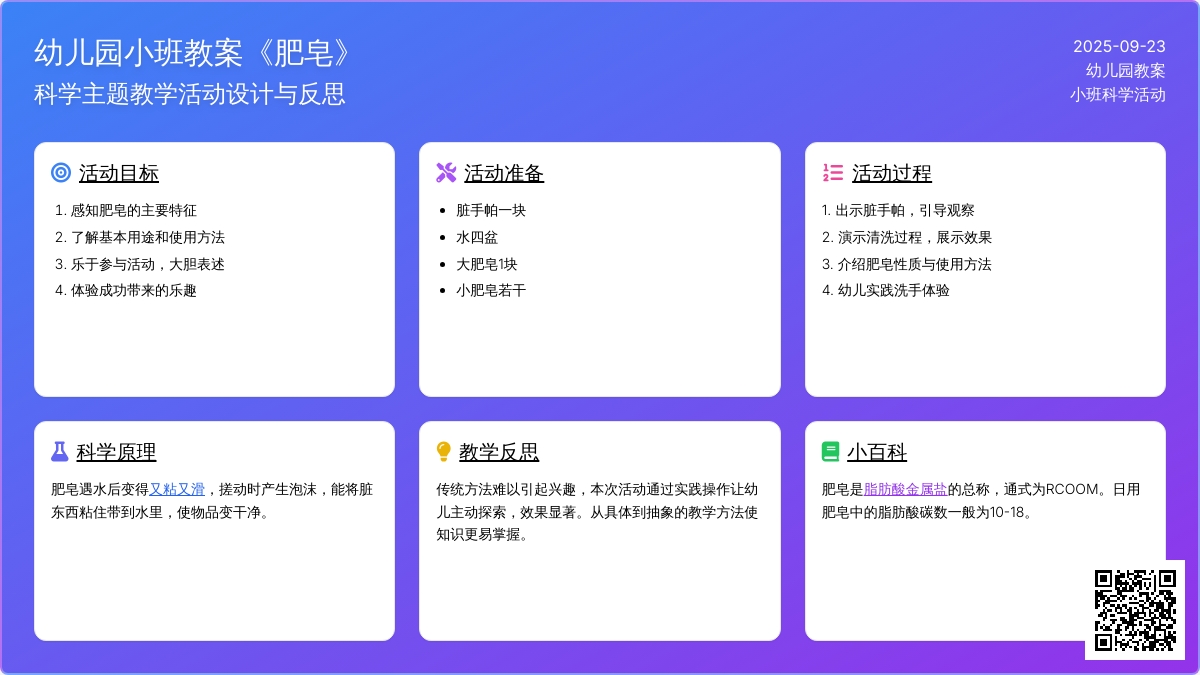 幼儿园小班教案《肥皂》
科学主题教学活动设计与反思

2025-09-23
幼儿园教案
小班科学活动

活动目标

1. 感知肥皂的主要特征
2. 了解基本用途和使用方法
3. 乐于参与活动，大胆表述
4. 体验成功带来的乐趣

活动准备

- 脏手帕一块
- 水四盆
- 大肥皂1块
- 小肥皂若干

活动过程

1. 出示脏手帕，引导观察
2. 演示清洗过程，展示效果
3. 介绍肥皂性质与使用方法
4. 幼儿实践洗手体验

科学原理

肥皂遇水后变得又粘又滑，搓动时产生泡沫，能将脏东西粘住带到水里，使物品变干净。

教学反思

传统方法难以引起兴趣，本次活动通过实践操作让幼儿主动探索，效果显著。从具体到抽象的教学方法使知识更易掌握。

小百科

肥皂是脂肪酸金属盐的总称，通式为RCOOM。日用肥皂中的脂肪酸碳数一般为10-18。